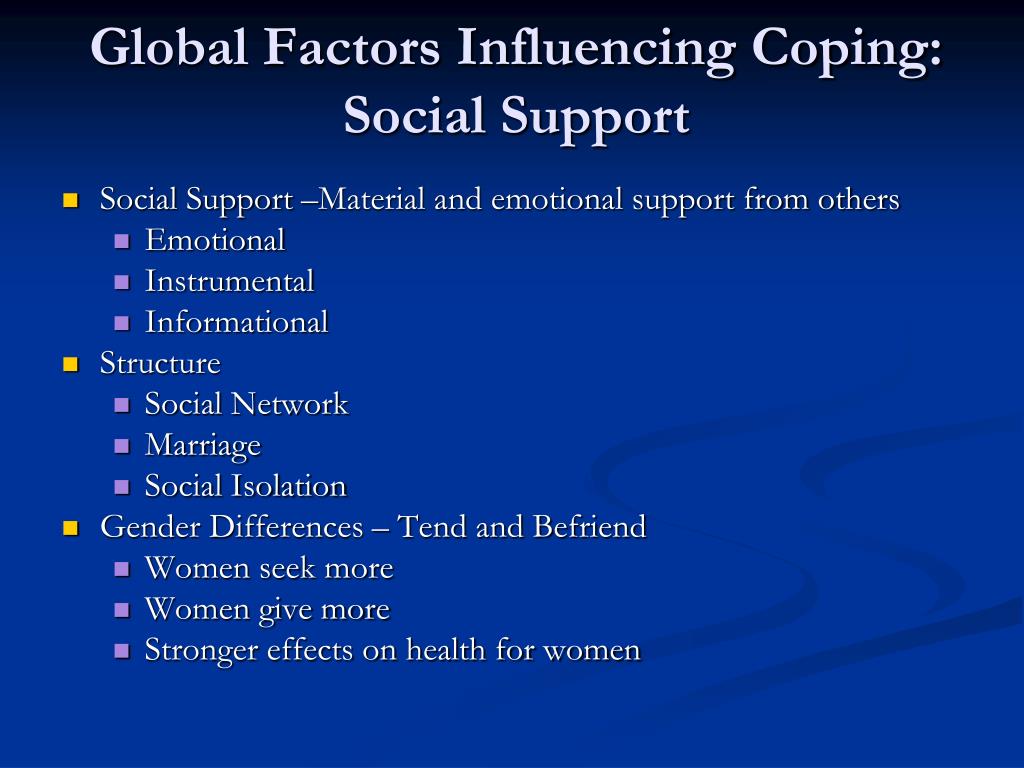 Global Factors Influencing Coping: Social Support

- Social Support –Material and emotional support from others
  - Emotional
  - Instrumental
  - Informational
- Structure
  - Social Network
  - Marriage
  - Social Isolation
- Gender Differences – Tend and Befriend
  - Women seek more
  - Women give more
  - Stronger effects on health for women